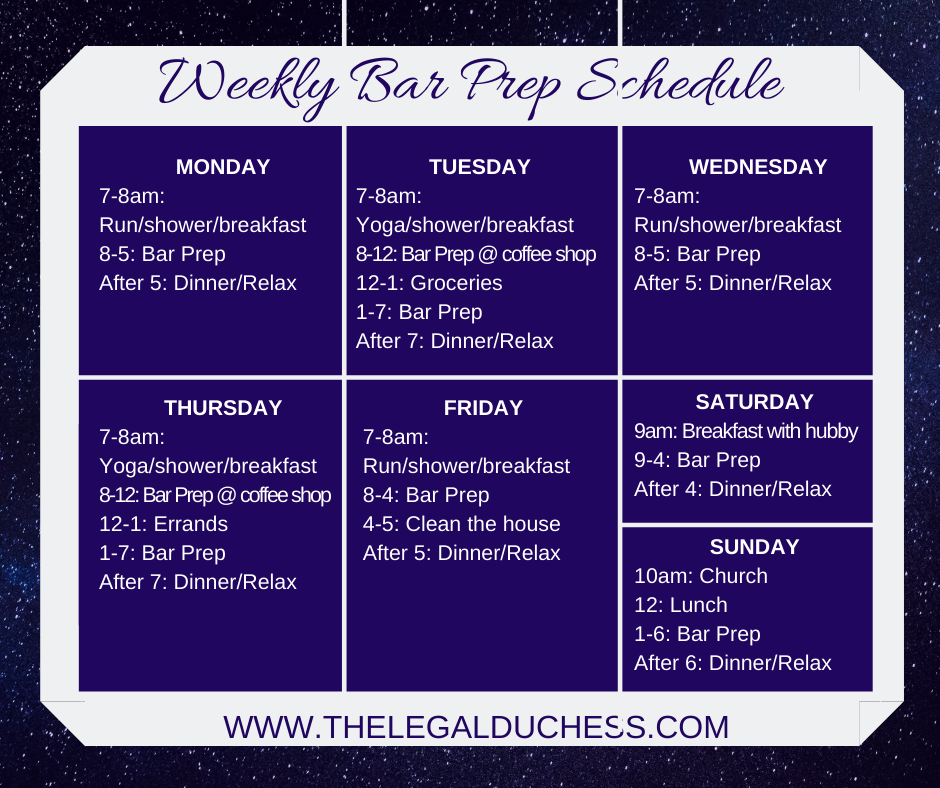 Weekly Bar Prep Schedule

MONDAY
7-8am: Run/shower/breakfast
8-5: Bar Prep
After 5: Dinner/Relax

TUESDAY
7-8am: Yoga/shower/breakfast
8-12: Bar Prep @ coffee shop
12-1: Groceries
1-7: Bar Prep
After 7: Dinner/Relax

WEDNESDAY
7-8am: Run/shower/breakfast
8-5: Bar Prep
After 5: Dinner/Relax

THURSDAY
7-8am: Yoga/shower/breakfast
8-12: Bar Prep @ coffee shop
12-1: Errands
1-7: Bar Prep
After 7: Dinner/Relax

FRIDAY
7-8am: Run/shower/breakfast
8-4: Bar Prep
4-5: Clean the house
After 5: Dinner/Relax

SATURDAY
9am: Breakfast with hubby
9-4: Bar Prep
After 4: Dinner/Relax

SUNDAY
10am: Church
12: Lunch
1-6: Bar Prep
After 6: Dinner/Relax

WWW.THELEGALDUCHESS.COM